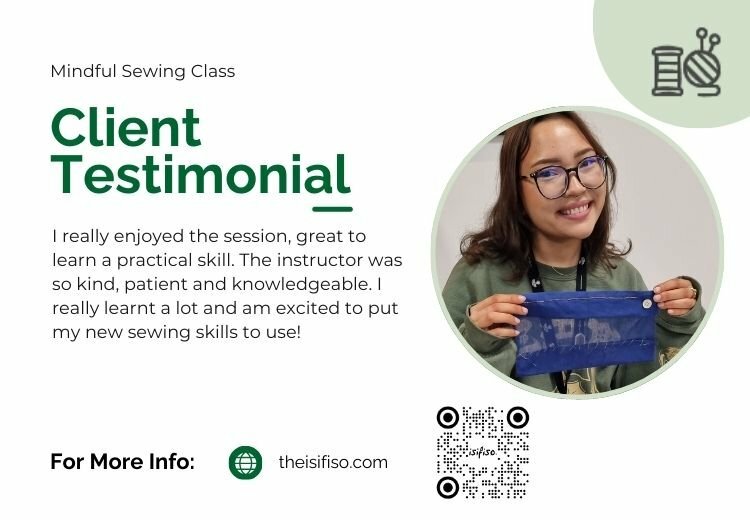 Mindful Sewing Class

Client Testimonial

I really enjoyed the session, great to learn a practical skill. The instructor was so kind, patient and knowledgeable. I really learnt a lot and am excited to put my new sewing skills to use!

For More Info:

theisifiso.com

isifiso